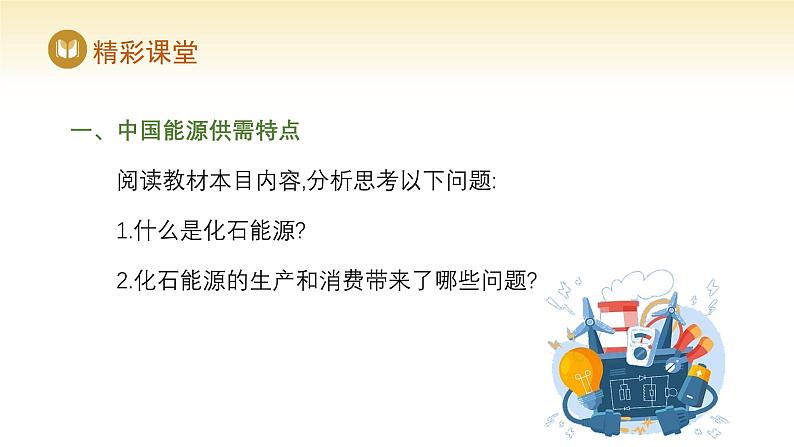 精彩课堂

一、中国能源供需特点

阅读教材本目内容,分析思考以下问题:

1.什么是化石能源?

2.化石能源的生产和消费带来了哪些问题?